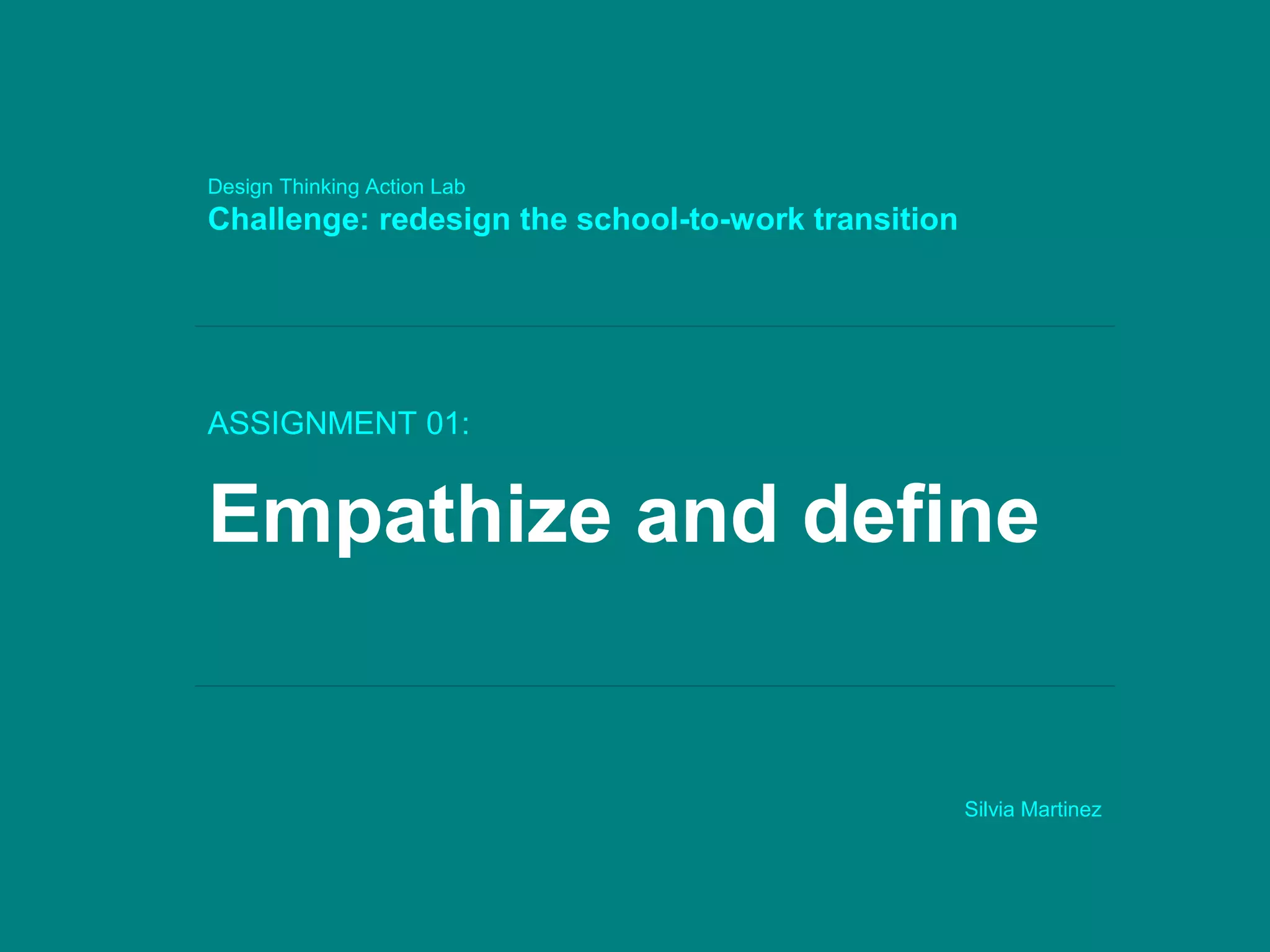 Design Thinking Action Lab
Challenge: redesign the school-to-work transition

ASSIGNMENT 01:

Empathize and define

Silvia Martinez